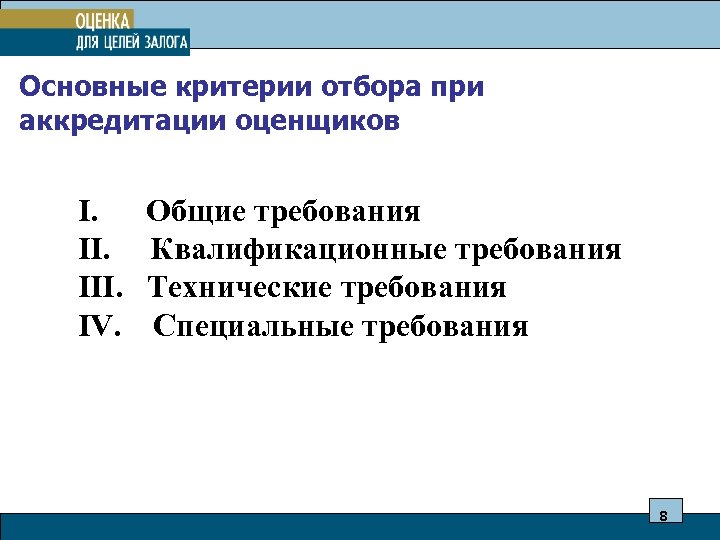 ОЦЕНКА
ДЛЯ ЦЕЛЕЙ ЗАЛОГА

Основные критерии отбора при аккредитации оценщиков

I. Общие требования
II. Квалификационные требования
III. Технические требования
IV. Специальные требования

8